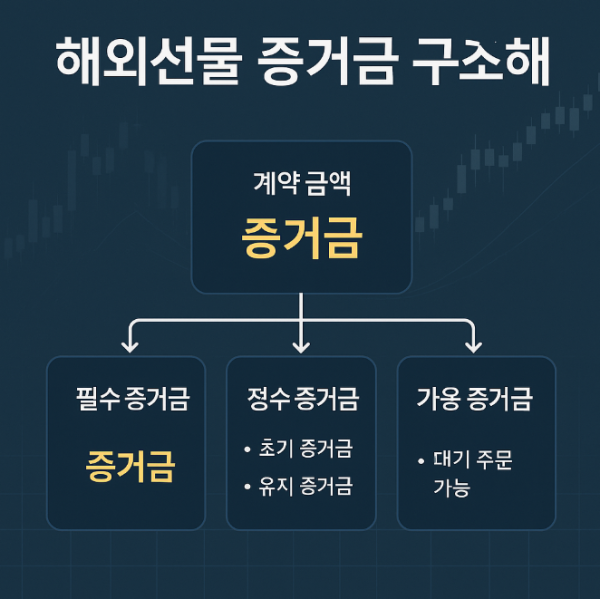 해외선물 증거금 구소해

계약 금액
증거금

필수 증거금
증거금

정수 증거금
• 초기 증거금
• 유지 증거금

가용 증거금
• 대기 주문 가능